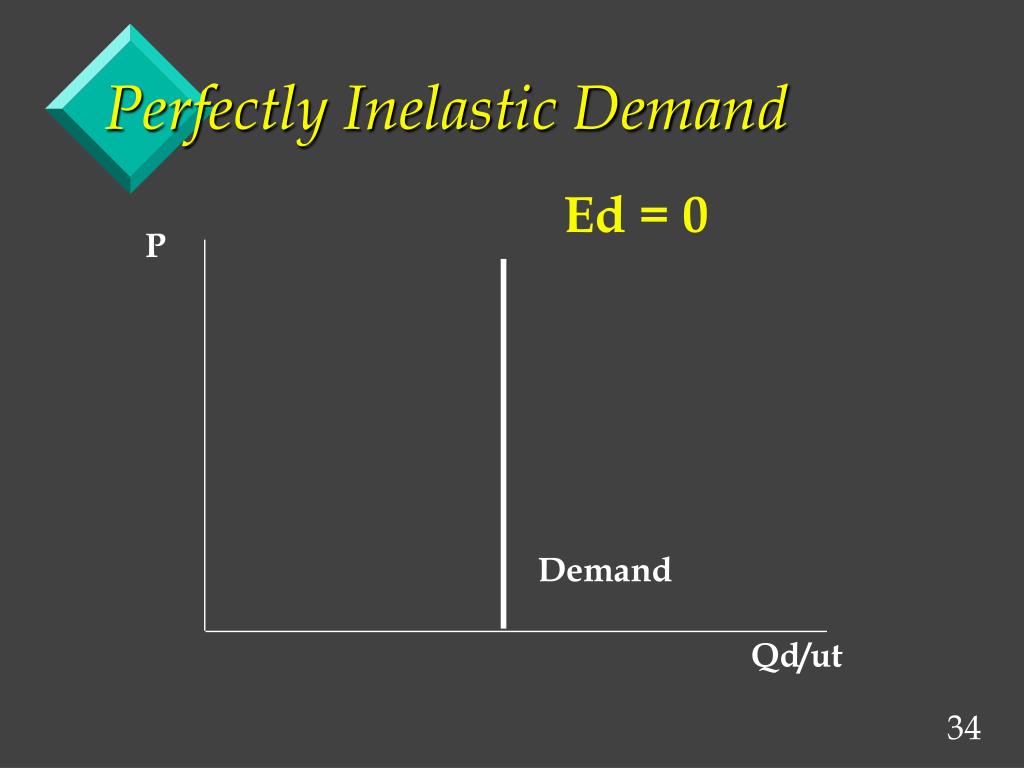 Perfectly Inelastic Demand

Ed = 0

P

Demand

Qd/ut

34